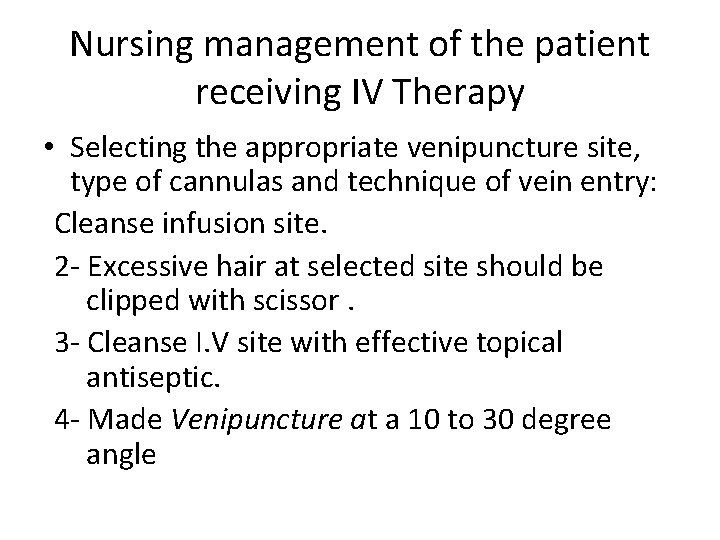 Nursing management of the patient receiving IV Therapy

• Selecting the appropriate venipuncture site, type of cannulas and technique of vein entry:

Cleanse infusion site.

2- Excessive hair at selected site should be clipped with scissor .

3- Cleanse I.V site with effective topical antiseptic.

4- Made Venipuncture at a 10 to 30 degree angle